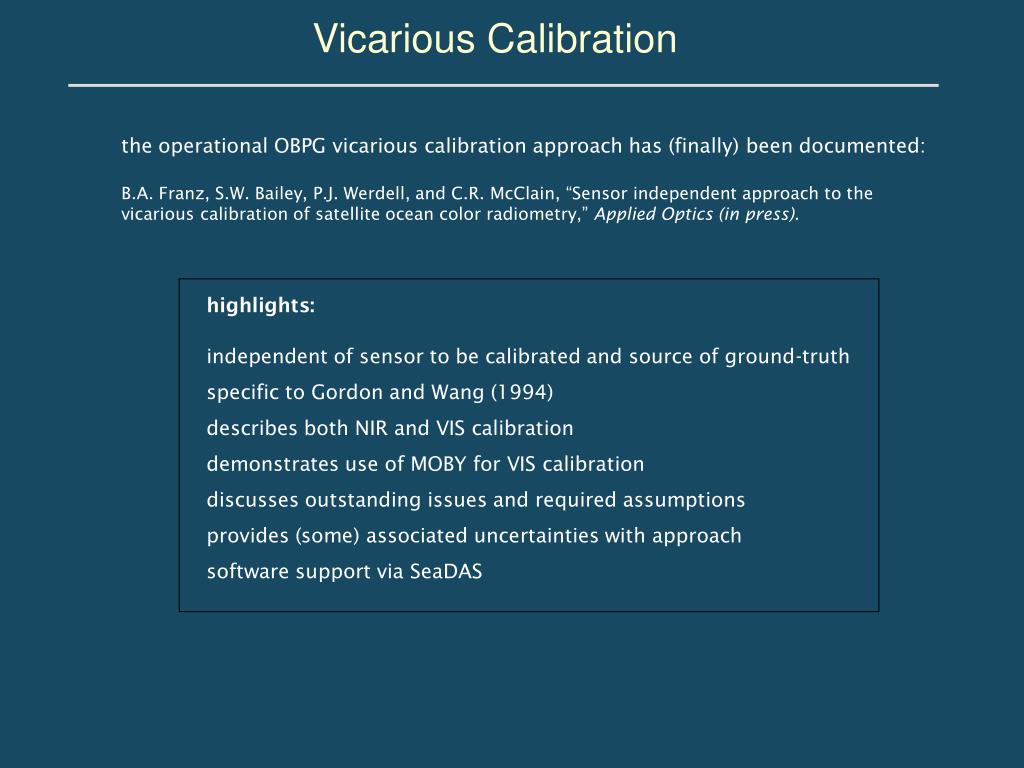 Vicarious Calibration

the operational OBPG vicarious calibration approach has (finally) been documented:

B.A. Franz, S.W. Bailey, P.J. Werdell, and C.R. McClain, “Sensor independent approach to the vicarious calibration of satellite ocean color radiometry,” Applied Optics (in press).

highlights:

independent of sensor to be calibrated and source of ground-truth
specific to Gordon and Wang (1994)
describes both NIR and VIS calibration
demonstrates use of MOBY for VIS calibration
discusses outstanding issues and required assumptions
provides (some) associated uncertainties with approach
software support via SeaDAS